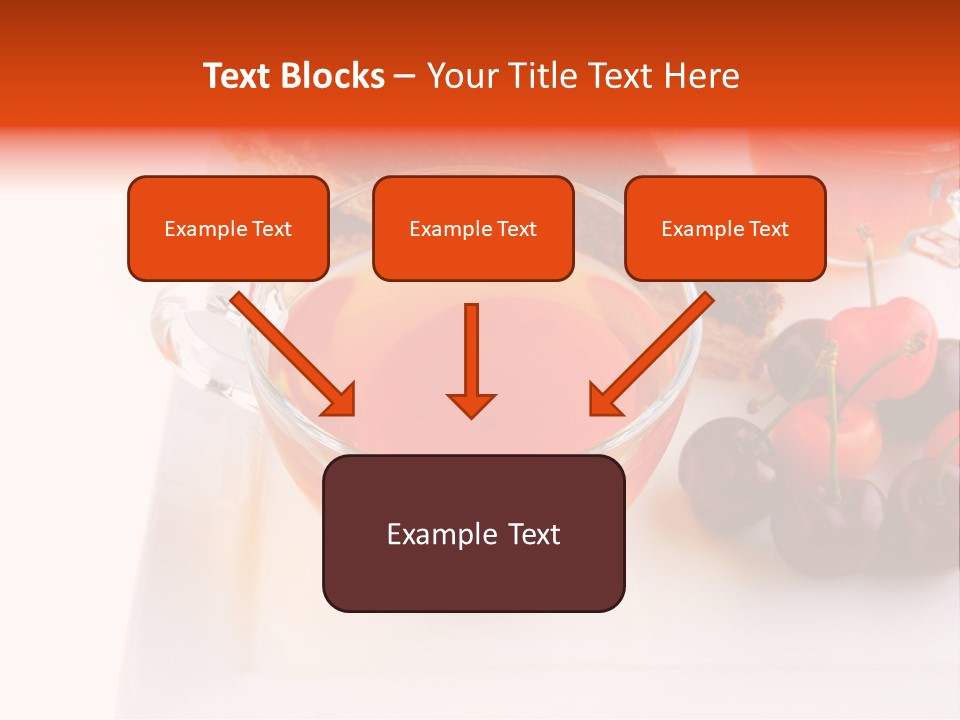 Text Blocks – Your Title Text Here

Example Text

Example Text

Example Text

Example Text